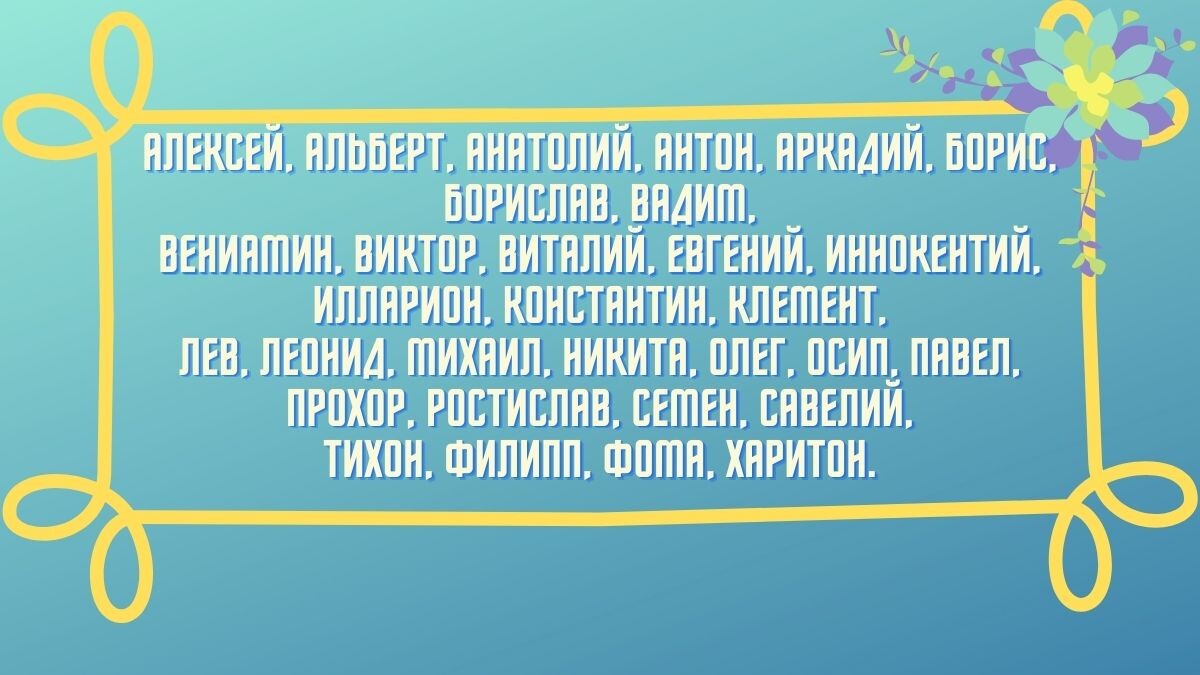 АЛЕКСЕЙ, АЛЬБЕРТ, АНАТОЛИЙ, АНТОН, АРКАДИЙ, БОРИС, БОРИСЛАВ, ВАДИМ,
ВЕНИАМИН, ВИКТОР, ВИТАЛИЙ, ЕВГЕНИЙ, ИННОКЕНТИЙ, ИЛЛАРИОН, КОНСТАНТИН, КЛЕМЕНТ,
ЛЕВ, ЛЕОНИД, МИХАИЛ, НИКИТА, ОЛЕГ, ОСИП, ПАВЕЛ, ПРОХОР, РОСТИСЛАВ, СЕМЕН, САВЕЛИЙ,
ТИХОН, ФИЛИПП, ФОМА, ХАРИТОН.